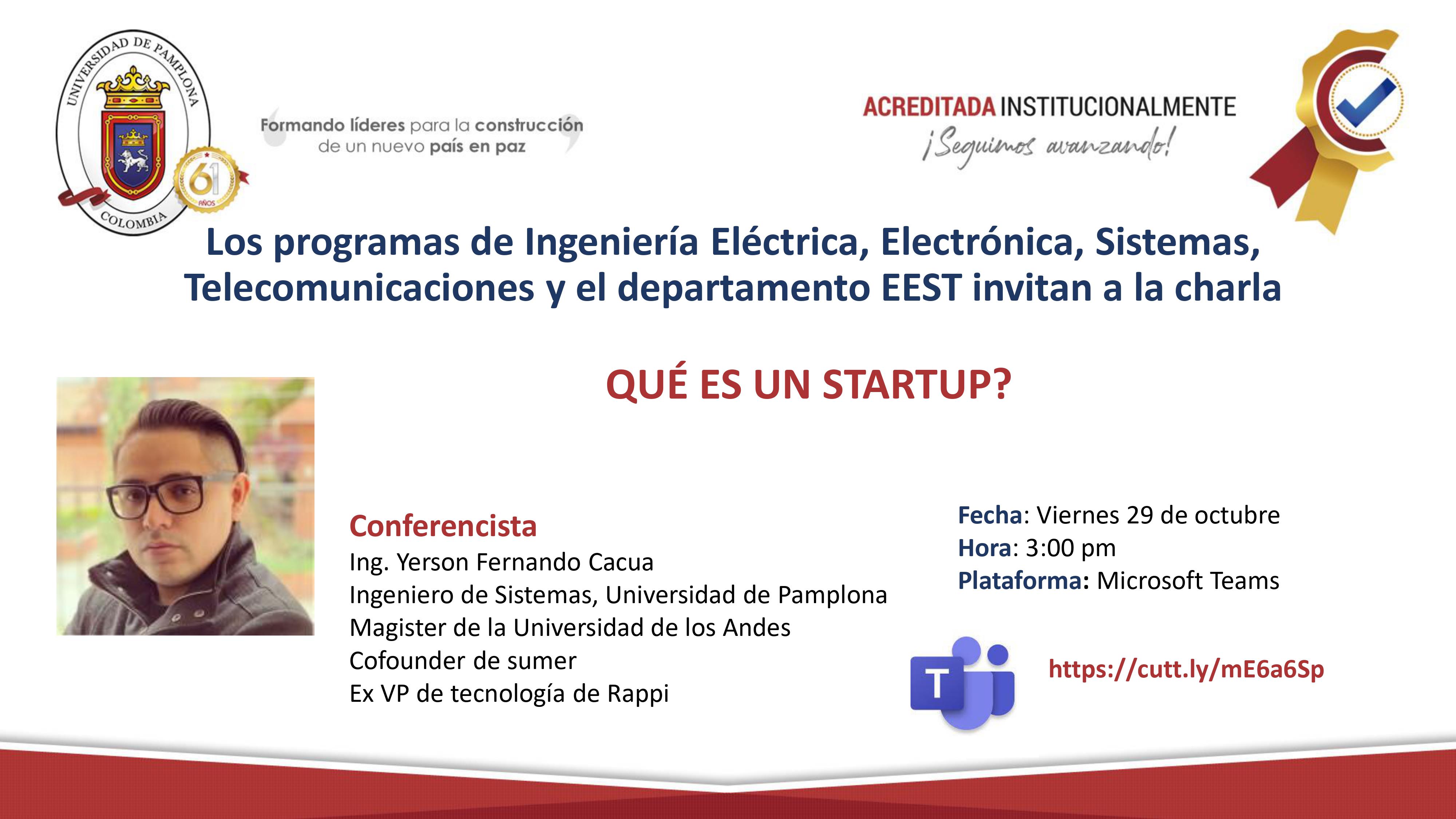 UNIVERSIDAD DE PAMPLONA
COLOMBIA
61 AÑOS

Formando líderes para la construcción de un nuevo país en paz

ACREDITADA INSTITUCIONALMENTE
¡Seguimos avanzando!

Los programas de Ingeniería Eléctrica, Electrónica, Sistemas, Telecomunicaciones y el departamento EEST invitan a la charla

QUÉ ES UN STARTUP?

Conferencista
Ing. Yerson Fernando Cacua
Ingeniero de Sistemas, Universidad de Pamplona
Magister de la Universidad de los Andes
Cofounder de sumer
Ex VP de tecnología de Rappi

Fecha: Viernes 29 de octubre
Hora: 3:00 pm
Plataforma: Microsoft Teams

T

https://cutt.ly/mE6a6Sp